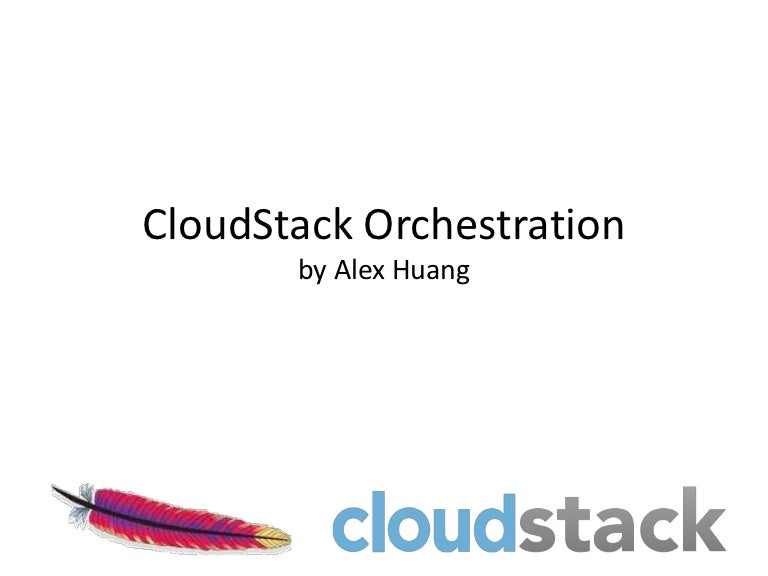 CloudStack Orchestration
by Alex Huang

cloudstack